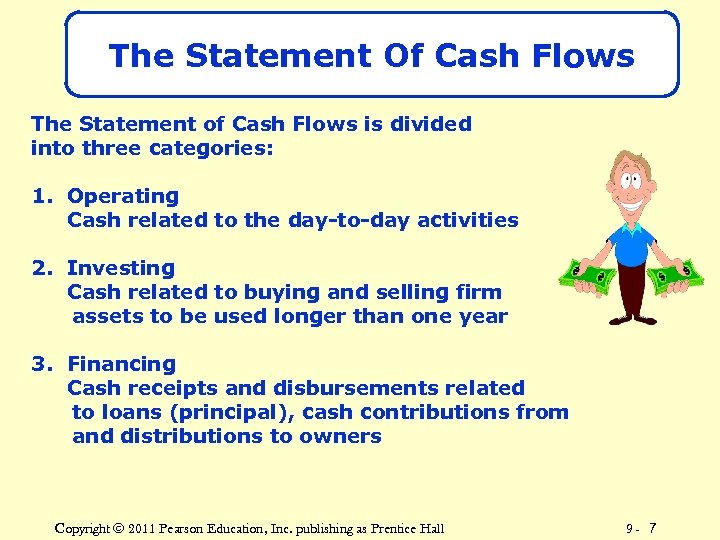 The Statement Of Cash Flows

The Statement of Cash Flows is divided into three categories:

1. Operating
Cash related to the day-to-day activities

2. Investing
Cash related to buying and selling firm assets to be used longer than one year

3. Financing
Cash receipts and disbursements related to loans (principal), cash contributions from and distributions to owners

Copyright © 2011 Pearson Education, Inc. publishing as Prentice Hall

9 - 7